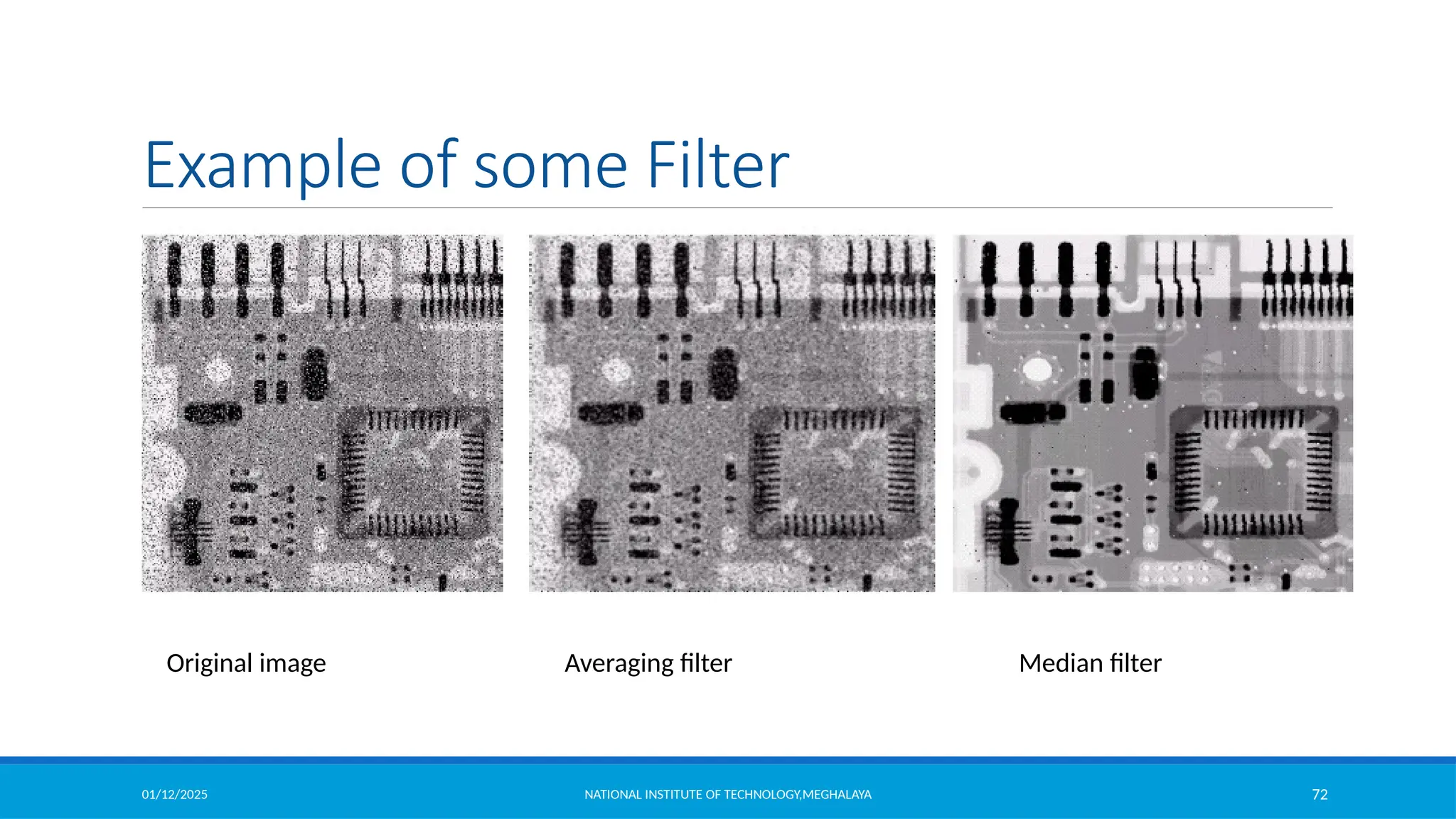 Example of some Filter

Original image

Averaging filter

Median filter

01/12/2025

NATIONAL INSTITUTE OF TECHNOLOGY,MEGHALAYA

72